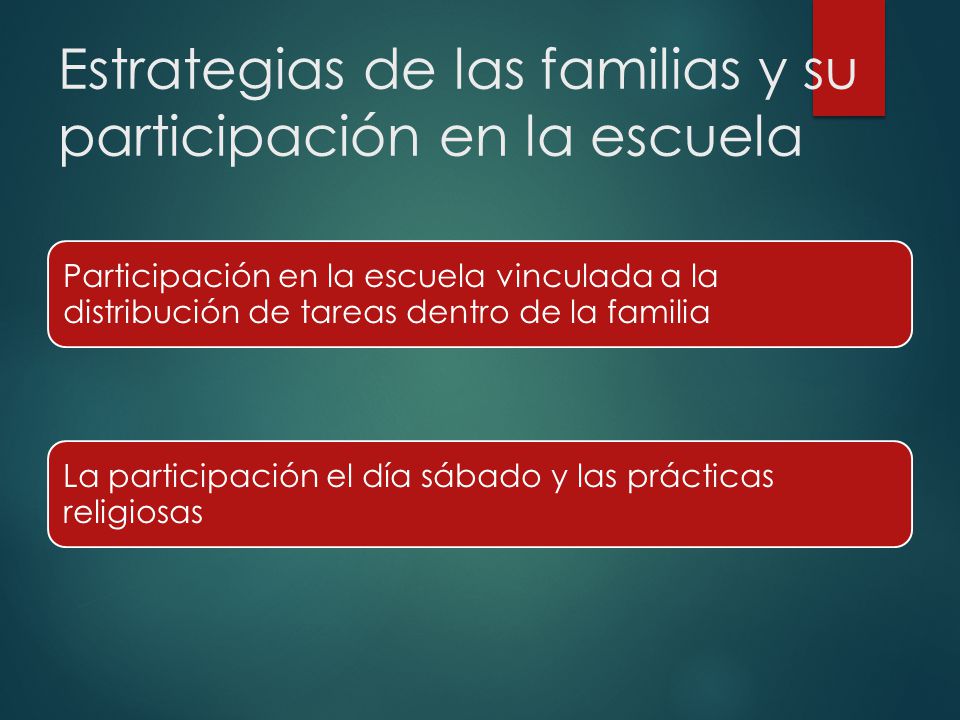 Estrategias de las familias y su participación en la escuela

Participación en la escuela vinculada a la distribución de tareas dentro de la familia

La participación el día sábado y las prácticas religiosas